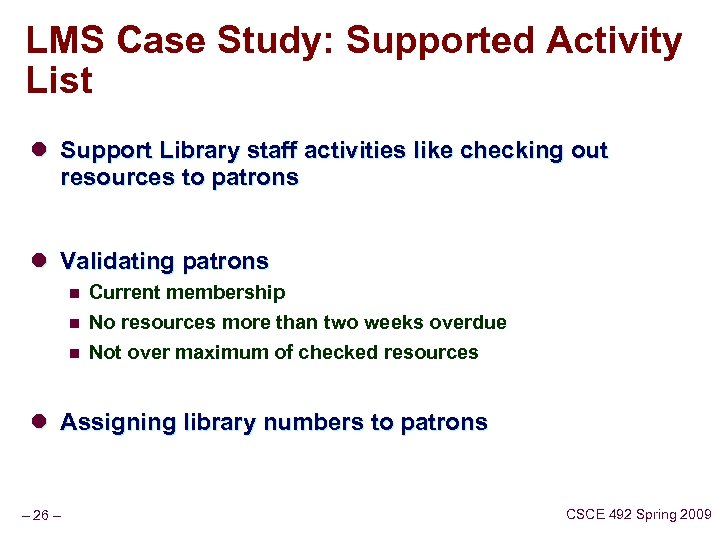 LMS Case Study: Supported Activity List

Support Library staff activities like checking out resources to patrons

Validating patrons

Current membership

No resources more than two weeks overdue

Not over maximum of checked resources

Assigning library numbers to patrons

– 26 –

CSCE 492 Spring 2009